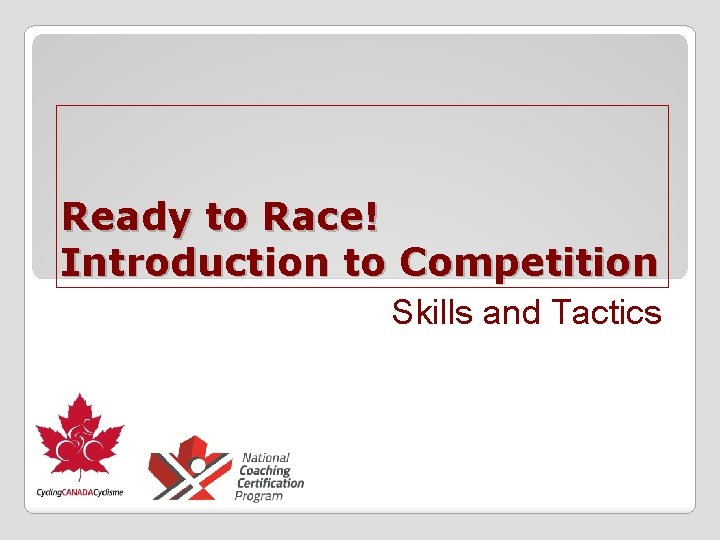 Ready to Race!
Introduction to Competition

Skills and Tactics

CyclingCANADACyclisme

National
Coaching
Certification
Program